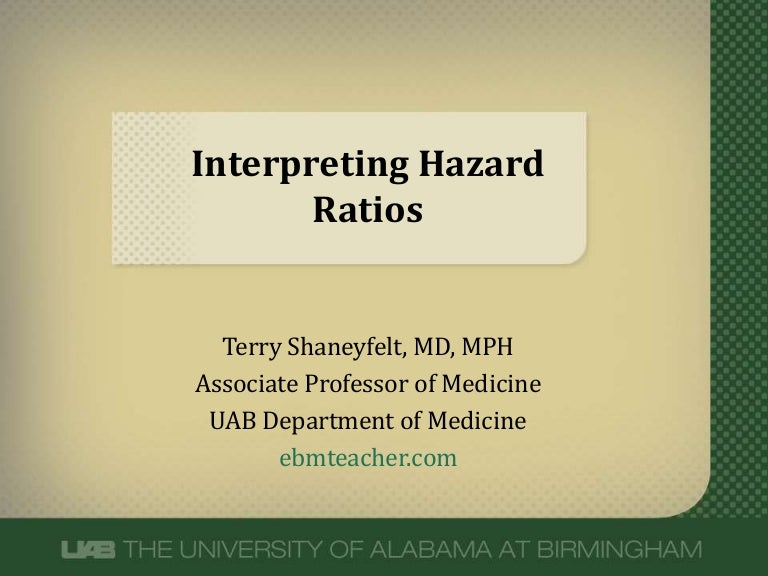 Interpreting Hazard Ratios

Terry Shaneyfelt, MD, MPH
Associate Professor of Medicine
UAB Department of Medicine
ebmteacher.com

UAB THE UNIVERSITY OF ALABAMA AT BIRMINGHAM